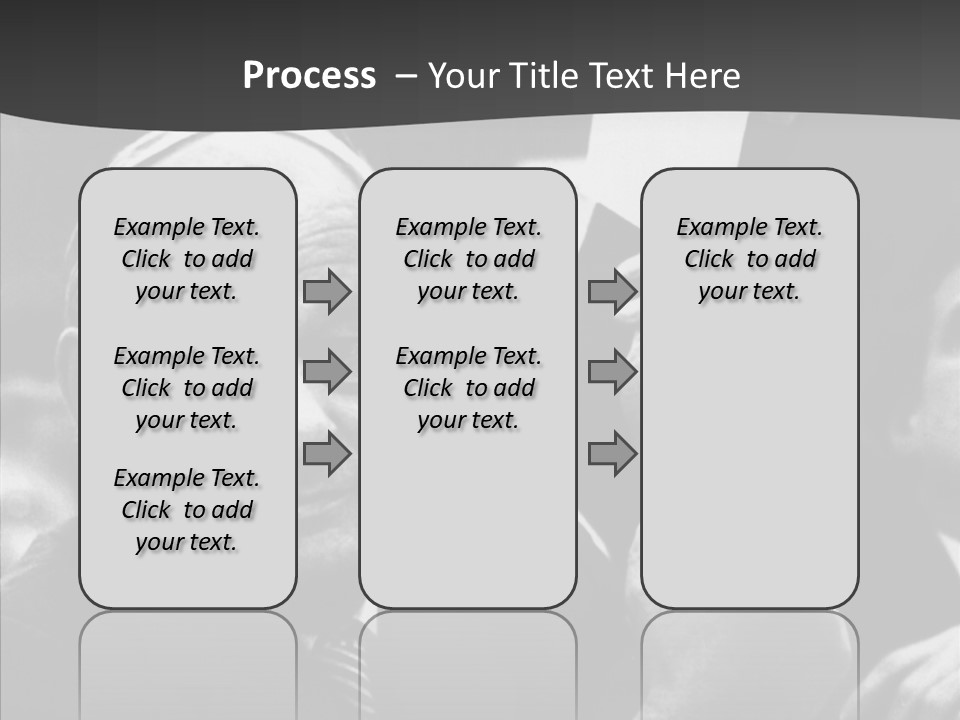 Process – Your Title Text Here

Example Text. Click to add your text.

Example Text. Click to add your text.

Example Text. Click to add your text.

Example Text. Click to add your text.

Example Text. Click to add your text.

Example Text. Click to add your text.